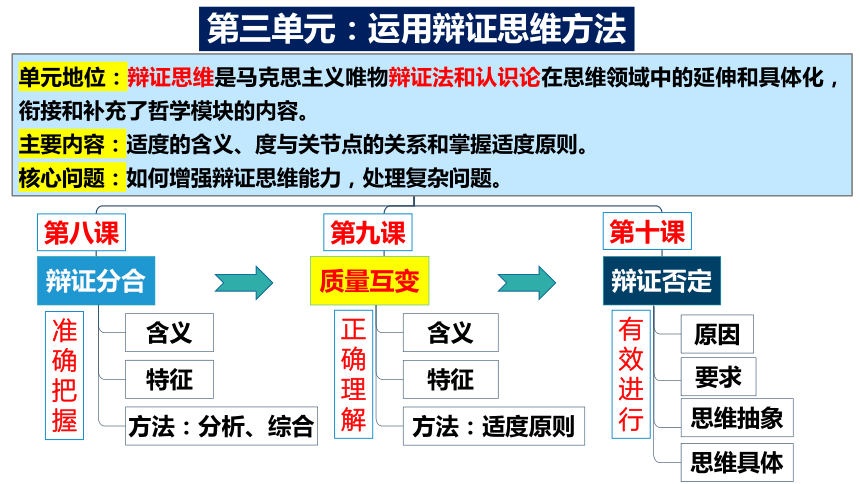 第三单元：运用辩证思维方法

单元地位：辩证思维是马克思主义唯物辩证法和认识论在思维领域中的延伸和具体化，衔接和补充了哲学模块的内容。
主要内容：适度的含义、度与关节点的关系和掌握适度原则。
核心问题：如何增强辩证思维能力，处理复杂问题。

第八课
辩证分合
准确把握
含义
特征
方法：分析、综合

第九课
质量互变
正确理解
含义
特征
方法：适度原则

第十课
辩证否定
有效进行
原因
要求
思维抽象
思维具体